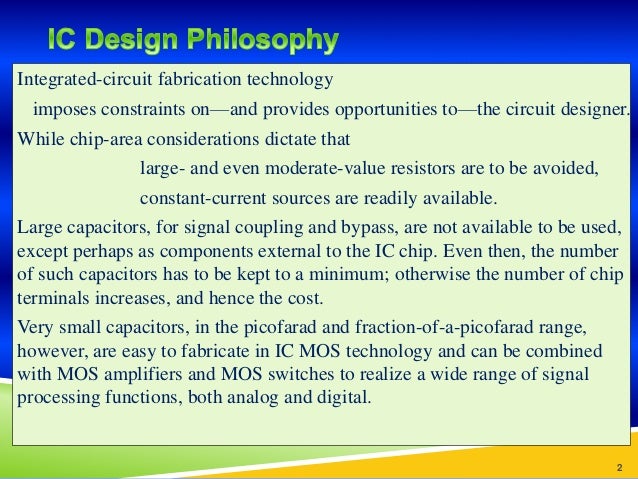 IC Design Philosophy

Integrated-circuit fabrication technology

imposes constraints on—and provides opportunities to—the circuit designer.

While chip-area considerations dictate that

large- and even moderate-value resistors are to be avoided,

constant-current sources are readily available.

Large capacitors, for signal coupling and bypass, are not available to be used, except perhaps as components external to the IC chip. Even then, the number of such capacitors has to be kept to a minimum; otherwise the number of chip terminals increases, and hence the cost.

Very small capacitors, in the picofarad and fraction-of-a-picofarad range, however, are easy to fabricate in IC MOS technology and can be combined with MOS amplifiers and MOS switches to realize a wide range of signal processing functions, both analog and digital.

2